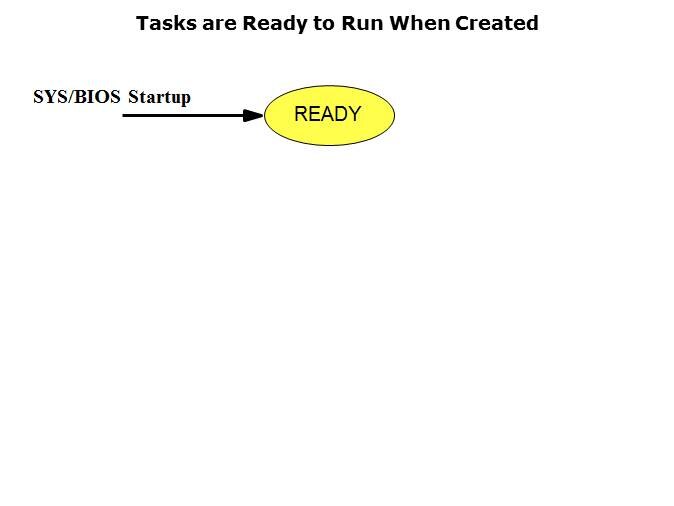 Tasks are Ready to Run When Created

SYS/BIOS Startup

READY